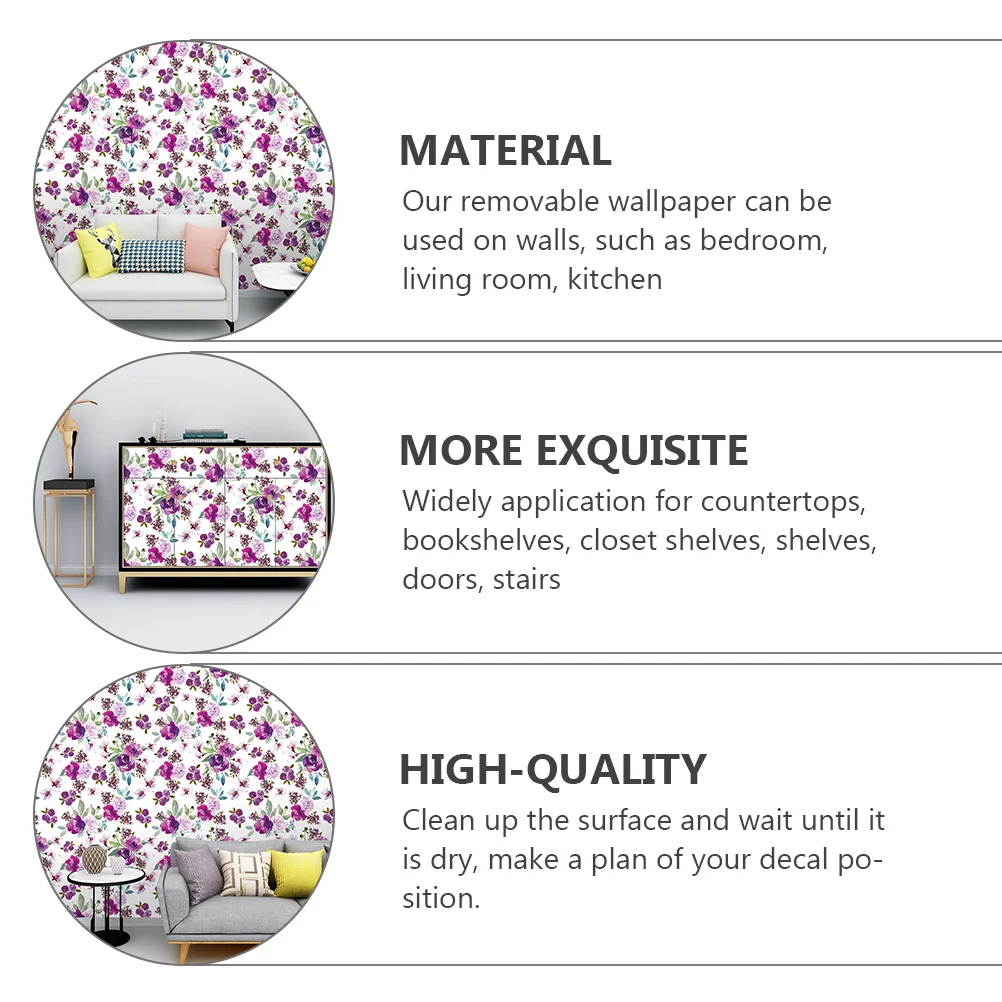 MATERIAL

Our removable wallpaper can be used on walls, such as bedroom, living room, kitchen

MORE EXQUISITE

Widely application for countertops, bookshelves, closet shelves, shelves, doors, stairs

HIGH-QUALITY

Clean up the surface and wait until it is dry, make a plan of your decal position.